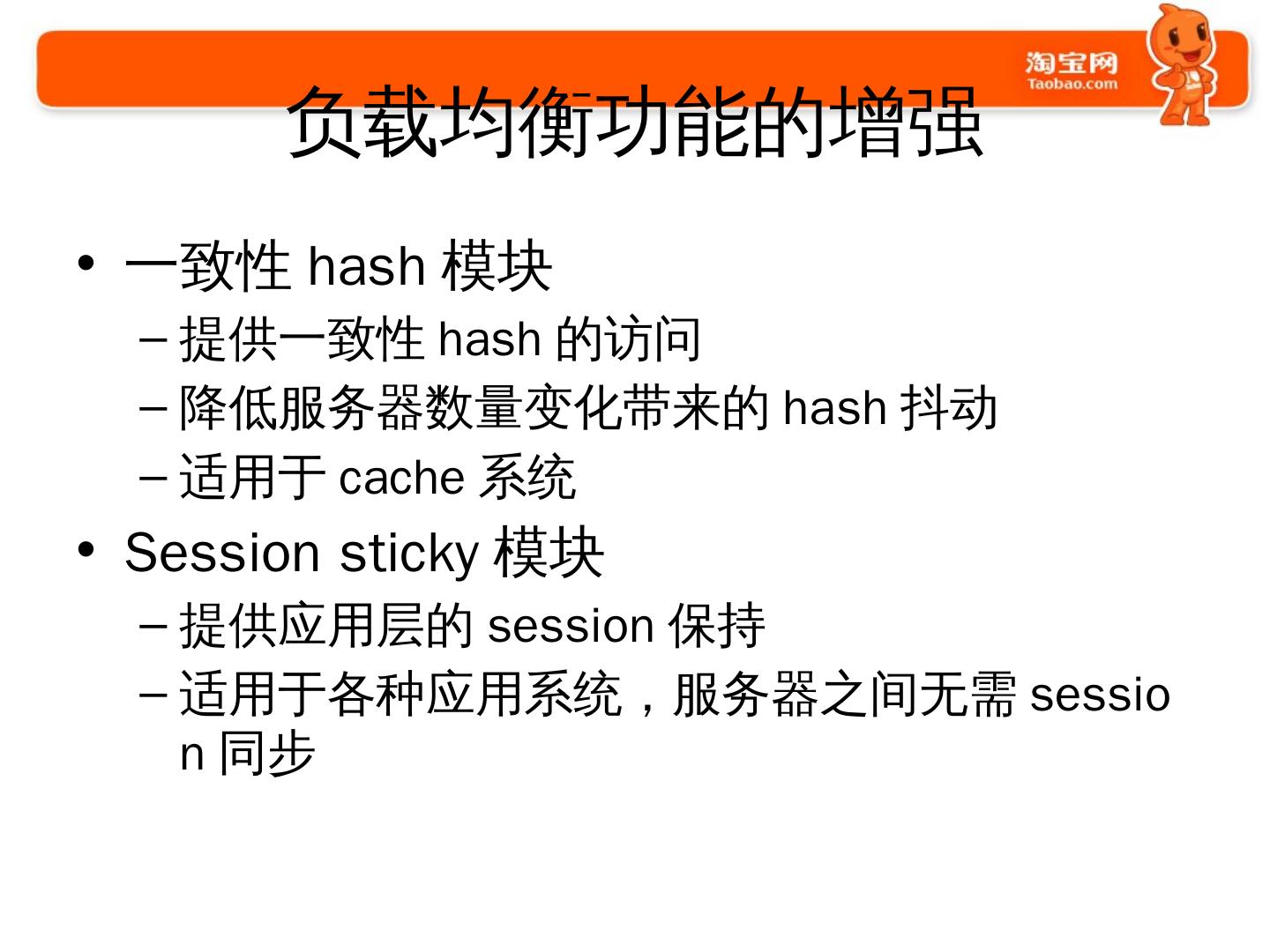 淘宝网
Taobao.com

负载均衡功能的增强

• 一致性 hash 模块
– 提供一致性 hash 的访问
– 降低服务器数量变化带来的 hash 抖动
– 适用于 cache 系统
• Session sticky 模块
– 提供应用层的 session 保持
– 适用于各种应用系统，服务器之间无需 session 同步